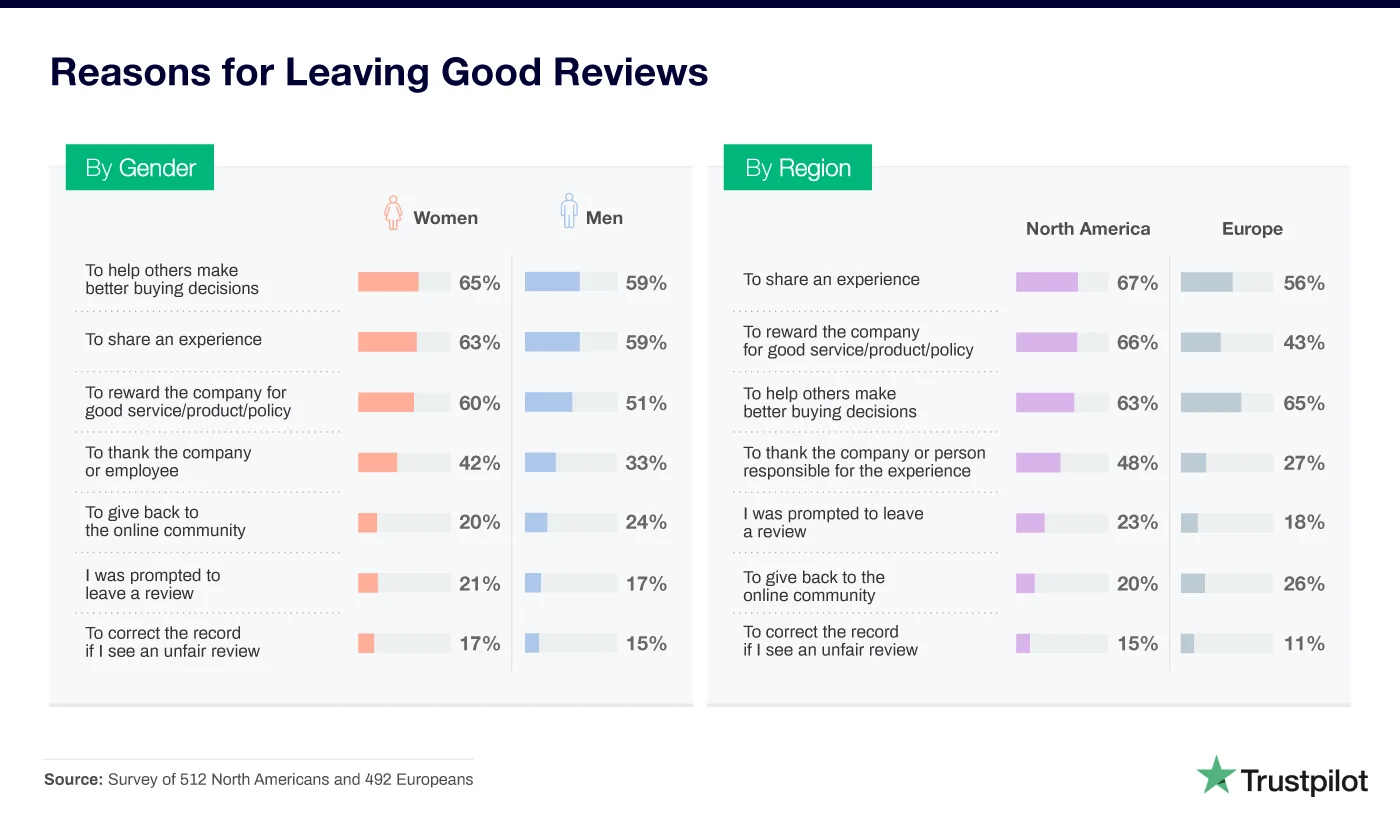 Reasons for Leaving Good Reviews

By Gender

| | Women | Men |
|---|---|---|
| To help others make better buying decisions | 65% | 59% |
| To share an experience | 63% | 59% |
| To reward the company for good service/product/policy | 60% | 51% |
| To thank the company or employee | 42% | 33% |
| To give back to the online community | 20% | 24% |
| I was prompted to leave a review | 21% | 17% |
| To correct the record if I see an unfair review | 17% | 15% |

By Region

| | North America | Europe |
|---|---|---|
| To share an experience | 67% | 56% |
| To reward the company for good service/product/policy | 66% | 43% |
| To help others make better buying decisions | 63% | 65% |
| To thank the company or person responsible for the experience | 48% | 27% |
| I was prompted to leave a review | 23% | 18% |
| To give back to the online community | 20% | 26% |
| To correct the record if I see an unfair review | 15% | 11% |

Source: Survey of 512 North Americans and 492 Europeans

Trustpilot